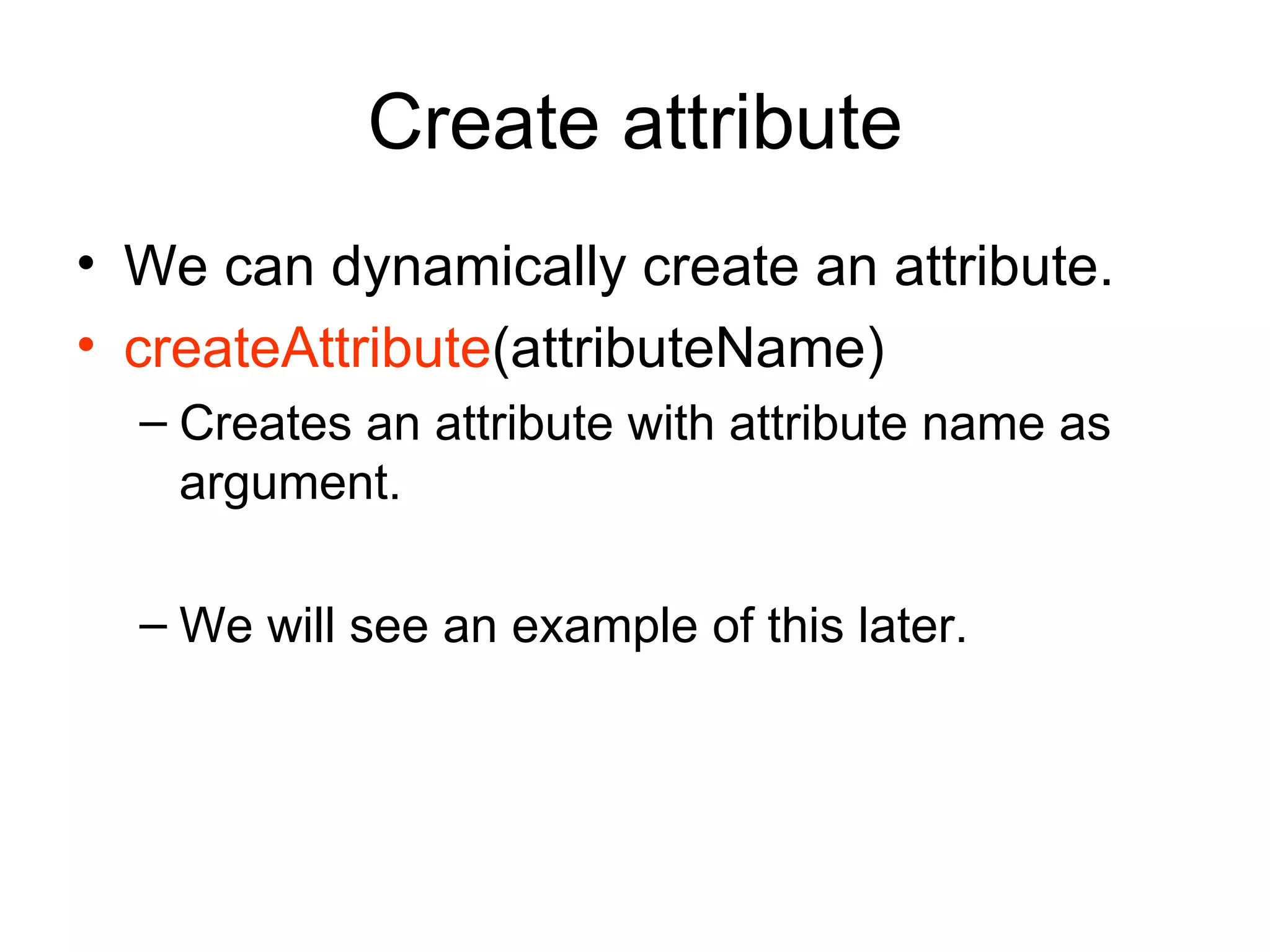 Create attribute

• We can dynamically create an attribute.
• createAttribute(attributeName)
– Creates an attribute with attribute name as argument.

– We will see an example of this later.